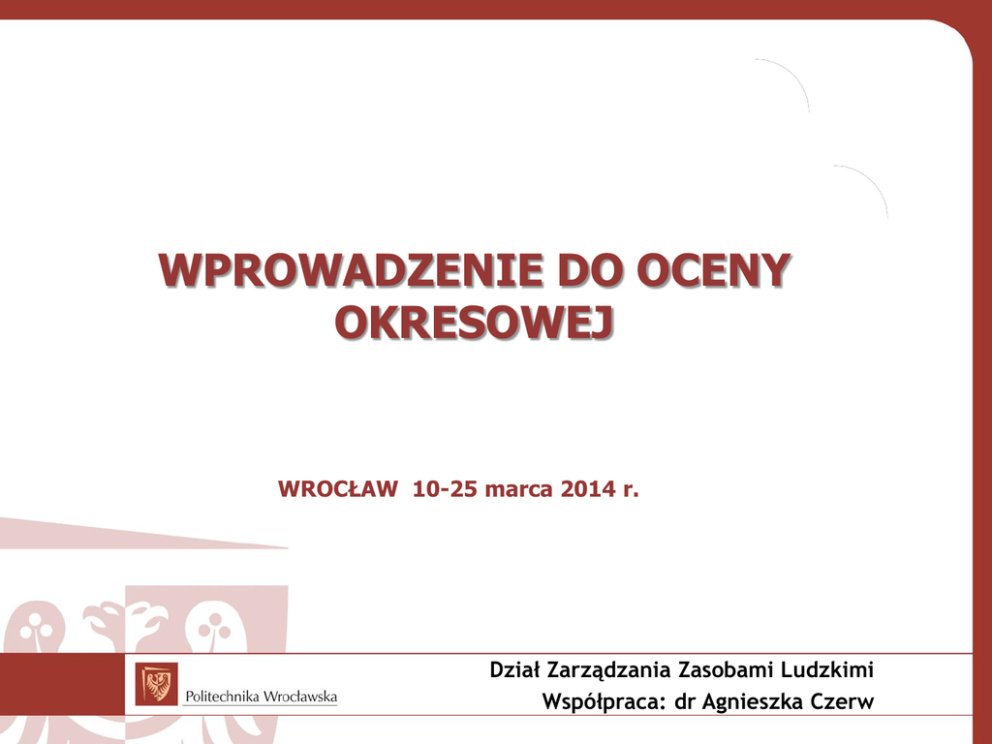 WPROWADZENIE DO OCENY OKRESOWEJ

WROCŁAW 10-25 marca 2014 r.

Politechnika Wrocławska

Dział Zarządzania Zasobami Ludzkimi
Współpraca: dr Agnieszka Czerw